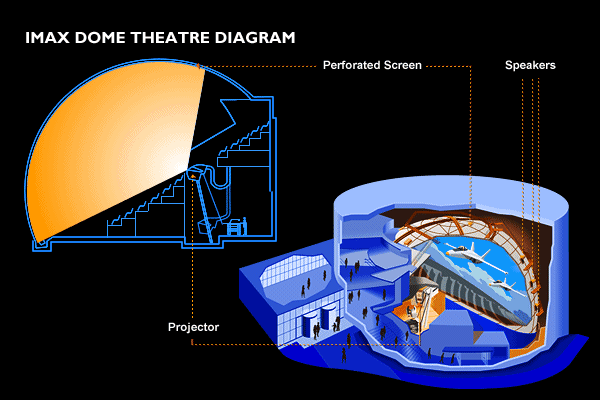 IMAX DOME THEATRE DIAGRAM

Perforated Screen

Speakers

Projector